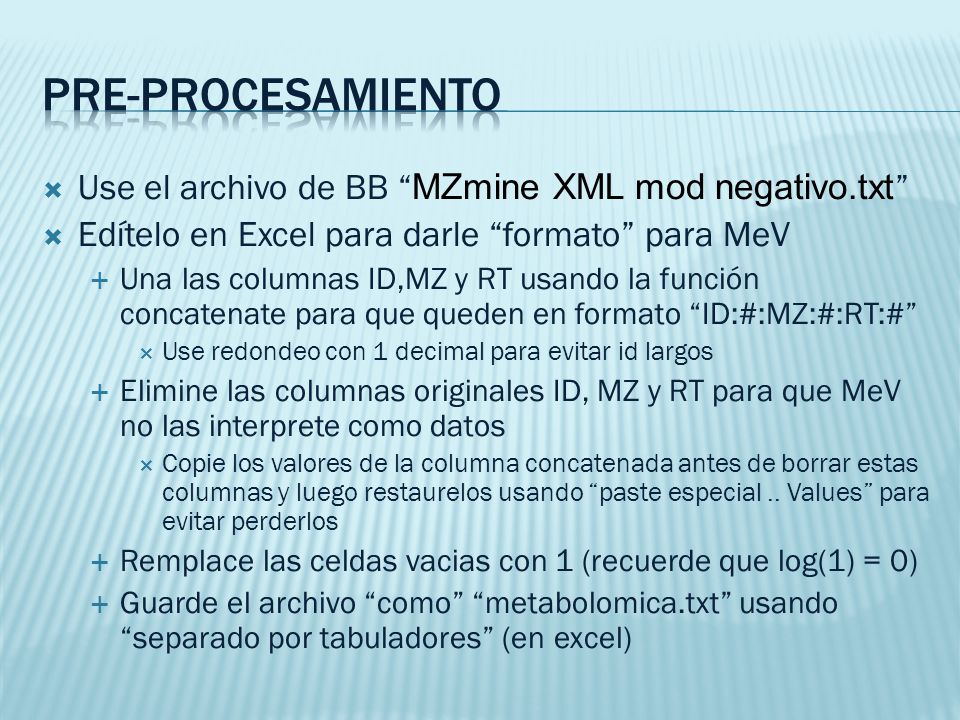 PRE-PROCESAMIENTO

Use el archivo de BB “MZmine XML mod negativo.txt”

Edítelo en Excel para darle “formato” para MeV

Una las columnas ID,MZ y RT usando la función concatenate para que queden en formato “ID:#:MZ:#:RT:#”

Use redondeo con 1 decimal para evitar id largos

Elimine las columnas originales ID, MZ y RT para que MeV no las interprete como datos

Copie los valores de la columna concatenada antes de borrar estas columnas y luego restaurelos usando “paste especial .. Values” para evitar perderlos

Remplace las celdas vacias con 1 (recuerde que log(1) = 0)

Guarde el archivo “como” “metabolomica.txt” usando “separado por tabuladores” (en excel)